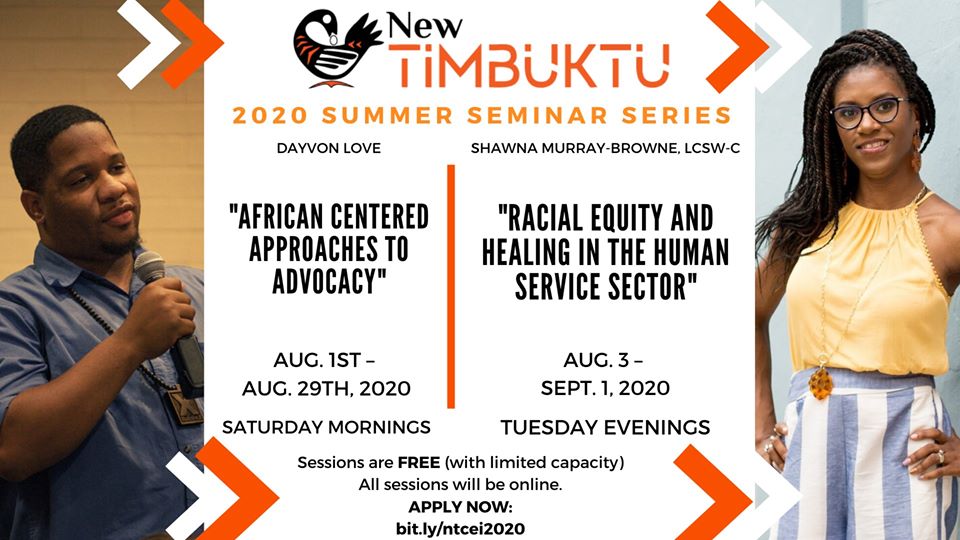 New TIMBUKTU

2020 SUMMER SEMINAR SERIES

DAYVON LOVE

"AFRICAN CENTERED APPROACHES TO ADVOCACY"

AUG. 1ST – AUG. 29TH, 2020

SATURDAY MORNINGS

SHAWNA MURRAY-BROWNE, LCSW-C

"RACIAL EQUITY AND HEALING IN THE HUMAN SERVICE SECTOR"

AUG. 3 – SEPT. 1, 2020

TUESDAY EVENINGS

Sessions are FREE (with limited capacity)
All sessions will be online.
APPLY NOW:
bit.ly/ntcei2020